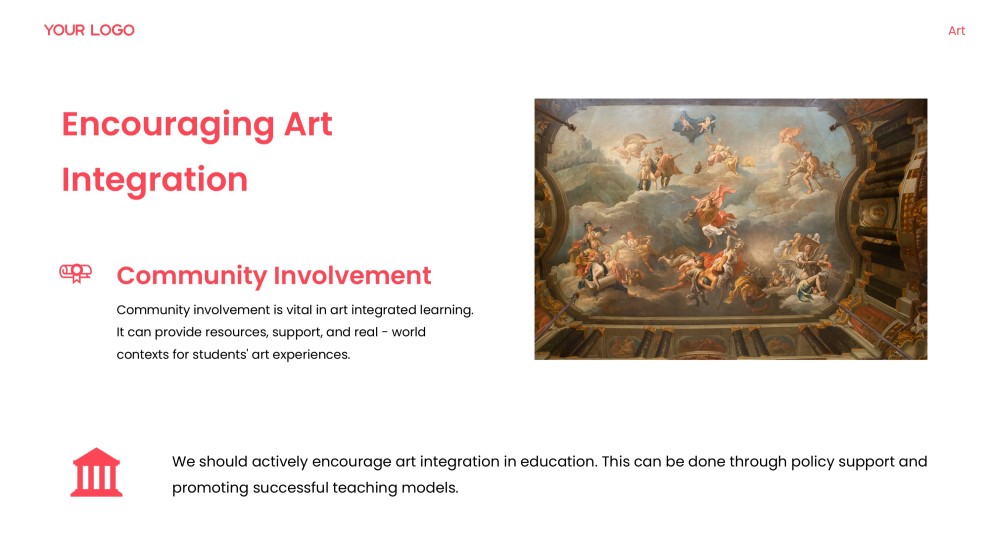 YOUR LOGO

Art

Encouraging Art Integration

Community Involvement

Community involvement is vital in art integrated learning. It can provide resources, support, and real - world contexts for students' art experiences.

We should actively encourage art integration in education. This can be done through policy support and promoting successful teaching models.